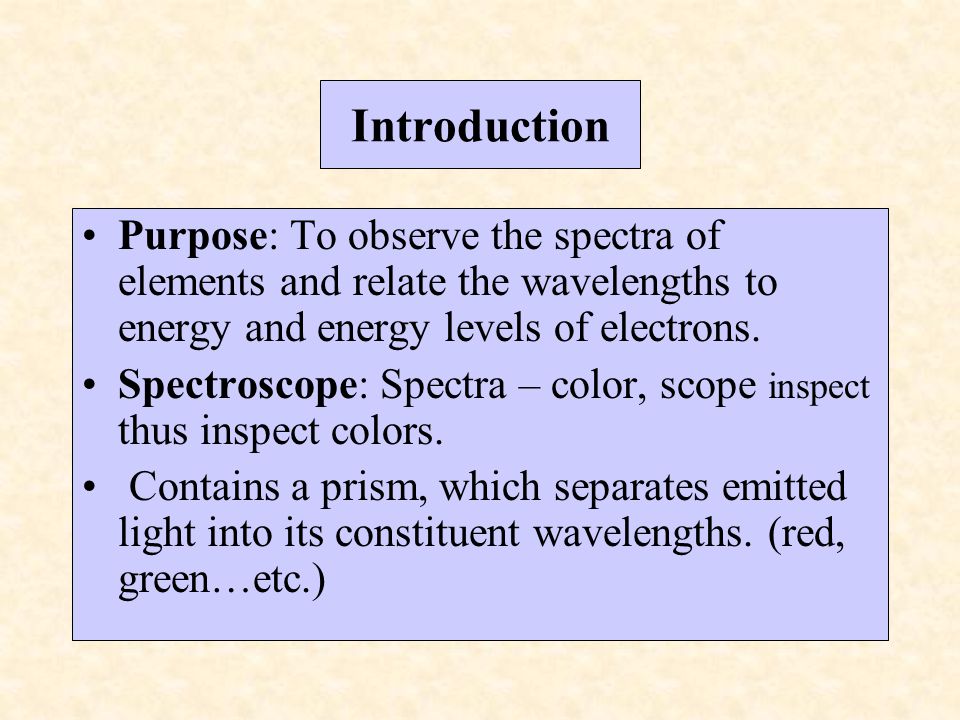 Introduction

• Purpose: To observe the spectra of elements and relate the wavelengths to energy and energy levels of electrons.

• Spectroscope: Spectra – color, scope inspect thus inspect colors.

• Contains a prism, which separates emitted light into its constituent wavelengths. (red, green…etc.)